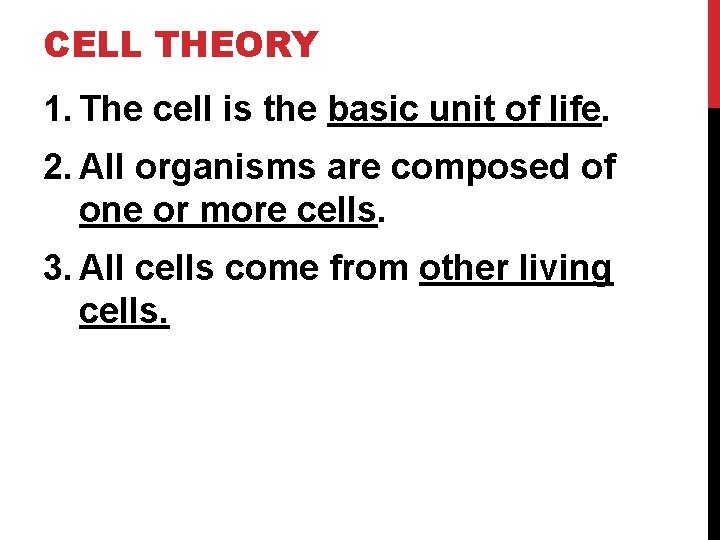 CELL THEORY

1. The cell is the basic unit of life.

2. All organisms are composed of one or more cells.

3. All cells come from other living cells.